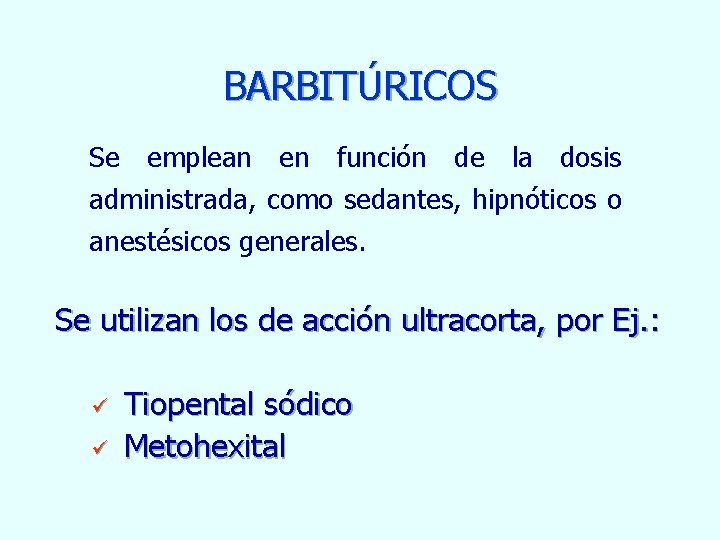 BARBITÚRICOS

Se emplean en función de la dosis administrada, como sedantes, hipnóticos o anestésicos generales.

Se utilizan los de acción ultracorta, por Ej.:

✓ Tiopental sódico
✓ Metohexital